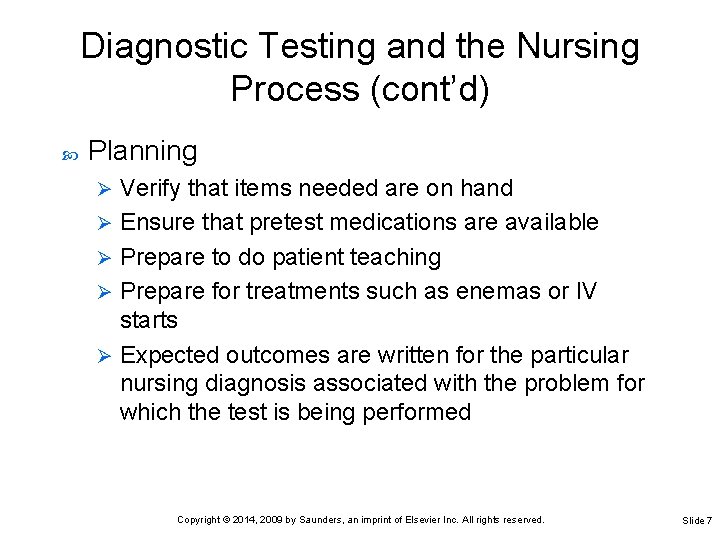 Diagnostic Testing and the Nursing Process (cont'd)

Planning

Verify that items needed are on hand

Ensure that pretest medications are available

Prepare to do patient teaching

Prepare for treatments such as enemas or IV starts

Expected outcomes are written for the particular nursing diagnosis associated with the problem for which the test is being performed

Copyright © 2014, 2009 by Saunders, an imprint of Elsevier Inc. All rights reserved.

Slide 7